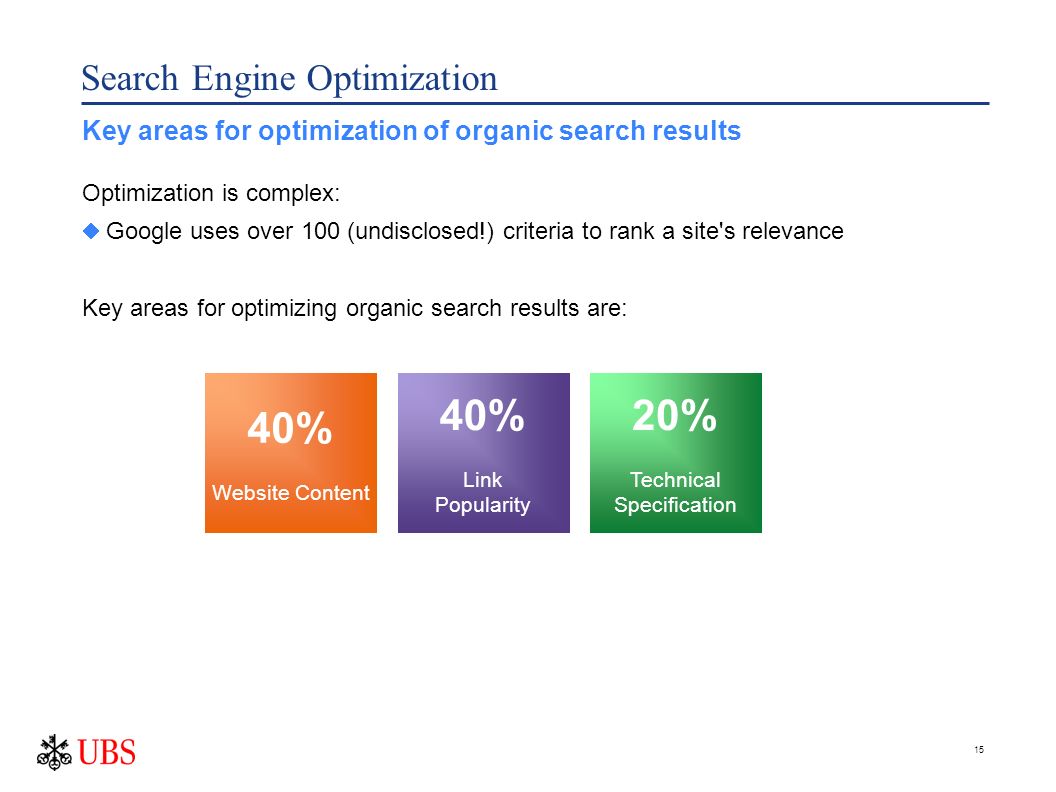 Search Engine Optimization

Key areas for optimization of organic search results

Optimization is complex:

Google uses over 100 (undisclosed!) criteria to rank a site's relevance

Key areas for optimizing organic search results are:

40%

Website Content

40%

Link Popularity

20%

Technical Specification

UBS

15